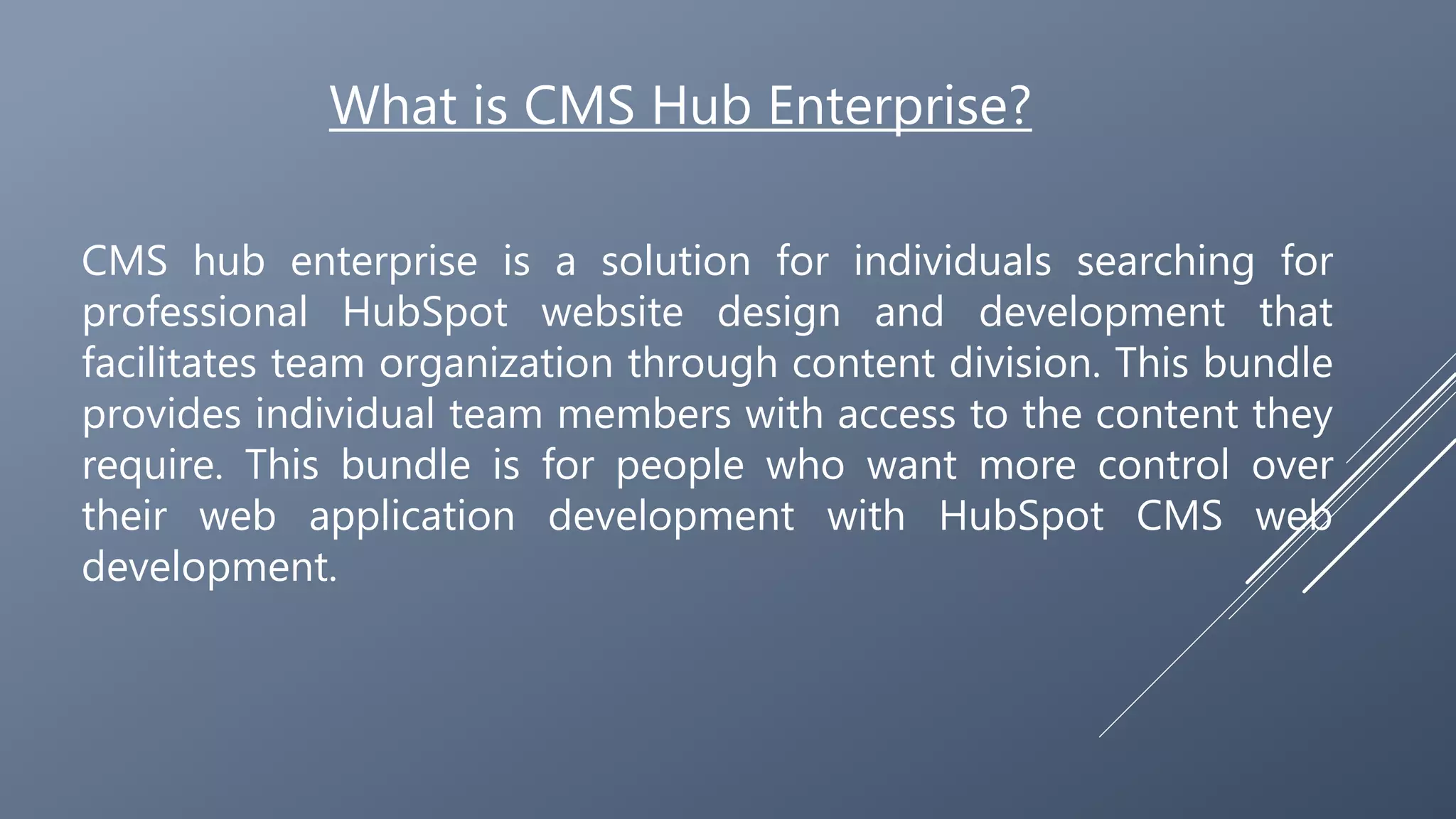 What is CMS Hub Enterprise?

CMS hub enterprise is a solution for individuals searching for professional HubSpot website design and development that facilitates team organization through content division. This bundle provides individual team members with access to the content they require. This bundle is for people who want more control over their web application development with HubSpot CMS web development.